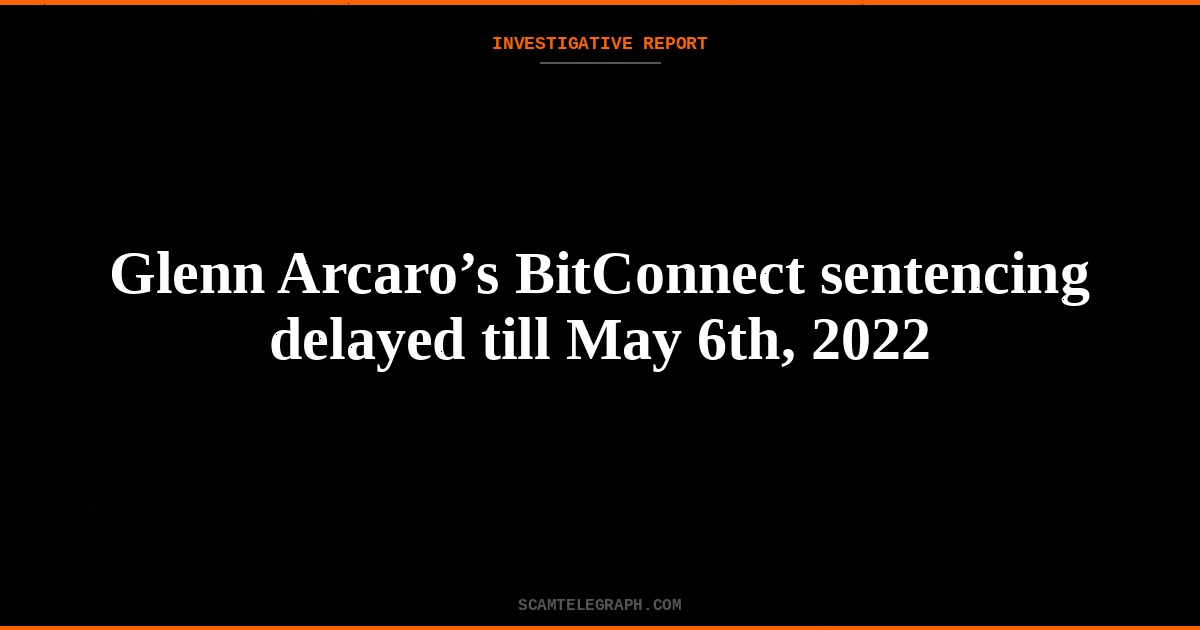 INVESTIGATIVE REPORT

Glenn Arcaro’s BitConnect sentencing delayed till May 6th, 2022

SCAMTELEGRAPH.COM